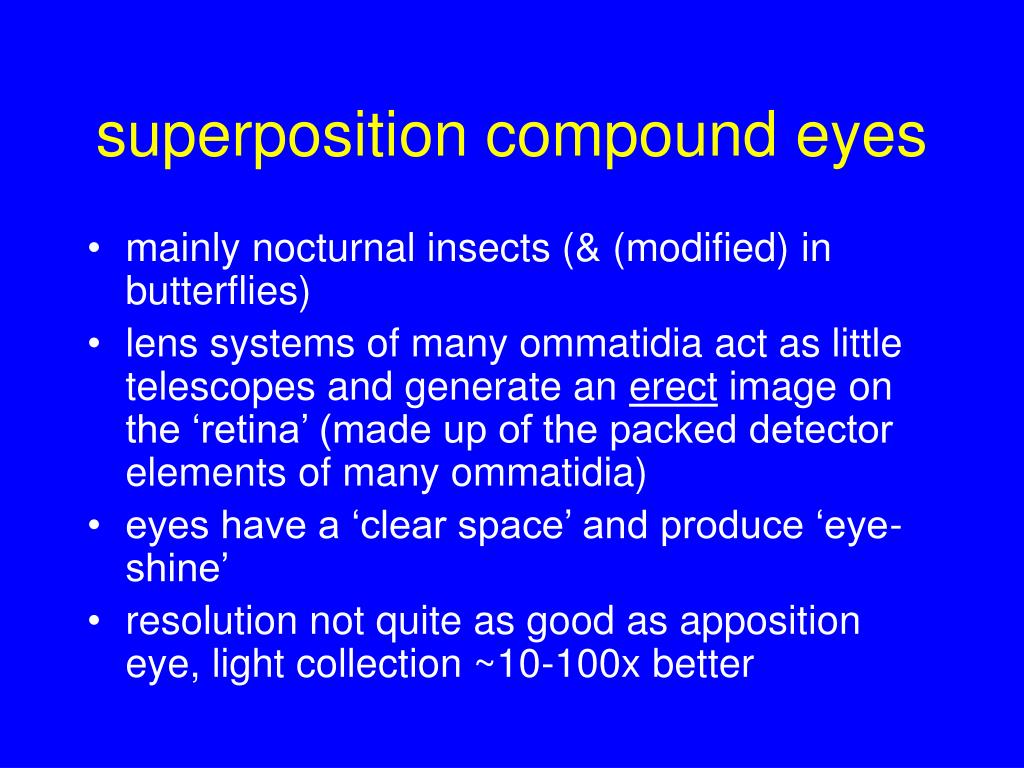 superposition compound eyes

• mainly nocturnal insects (& (modified) in butterflies)
• lens systems of many ommatidia act as little telescopes and generate an erect image on the ‘retina’ (made up of the packed detector elements of many ommatidia)
• eyes have a ‘clear space’ and produce ‘eye-shine’
• resolution not quite as good as apposition eye, light collection ~10-100x better